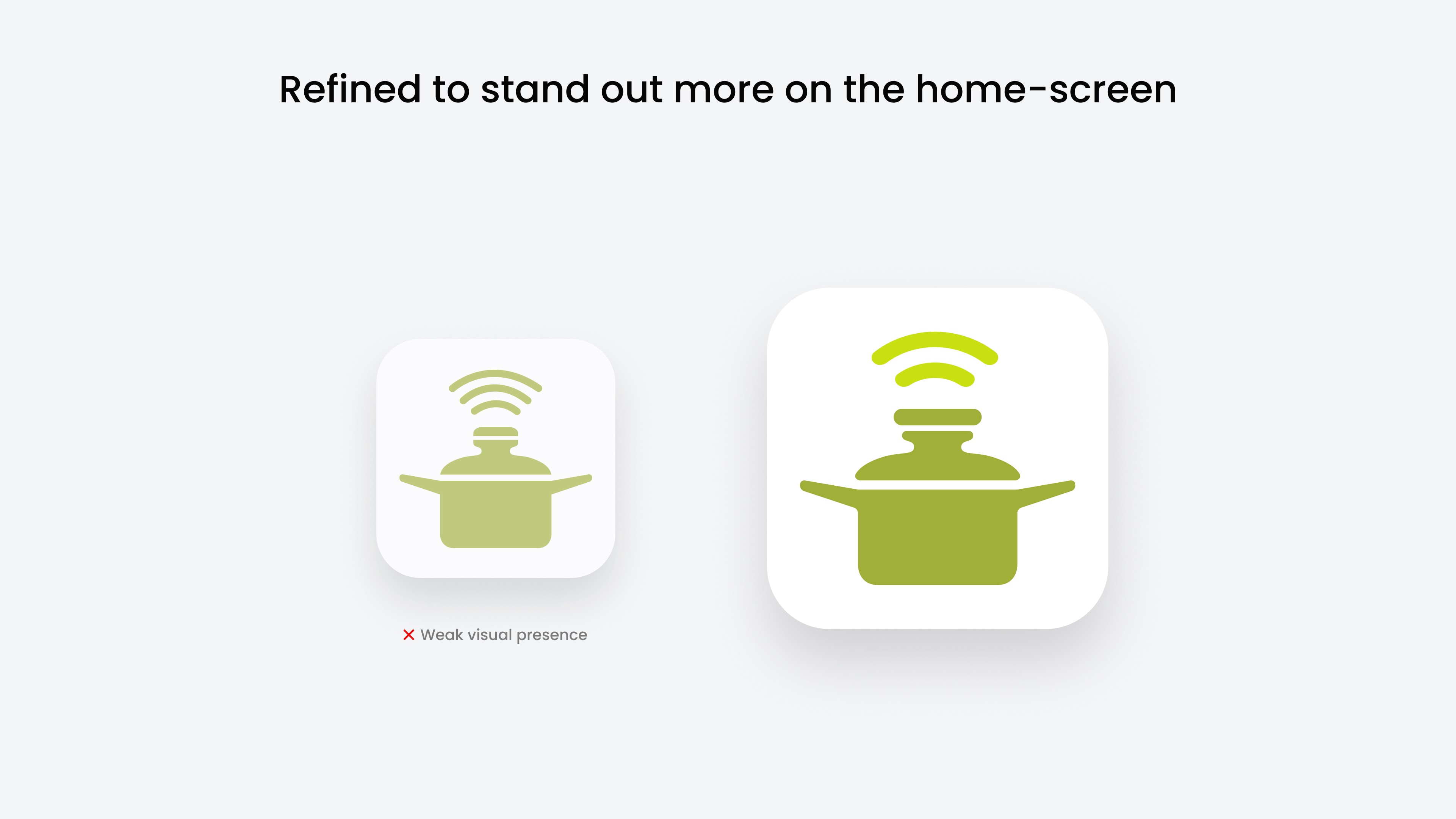 Refined to stand out more on the home-screen

✕ Weak visual presence